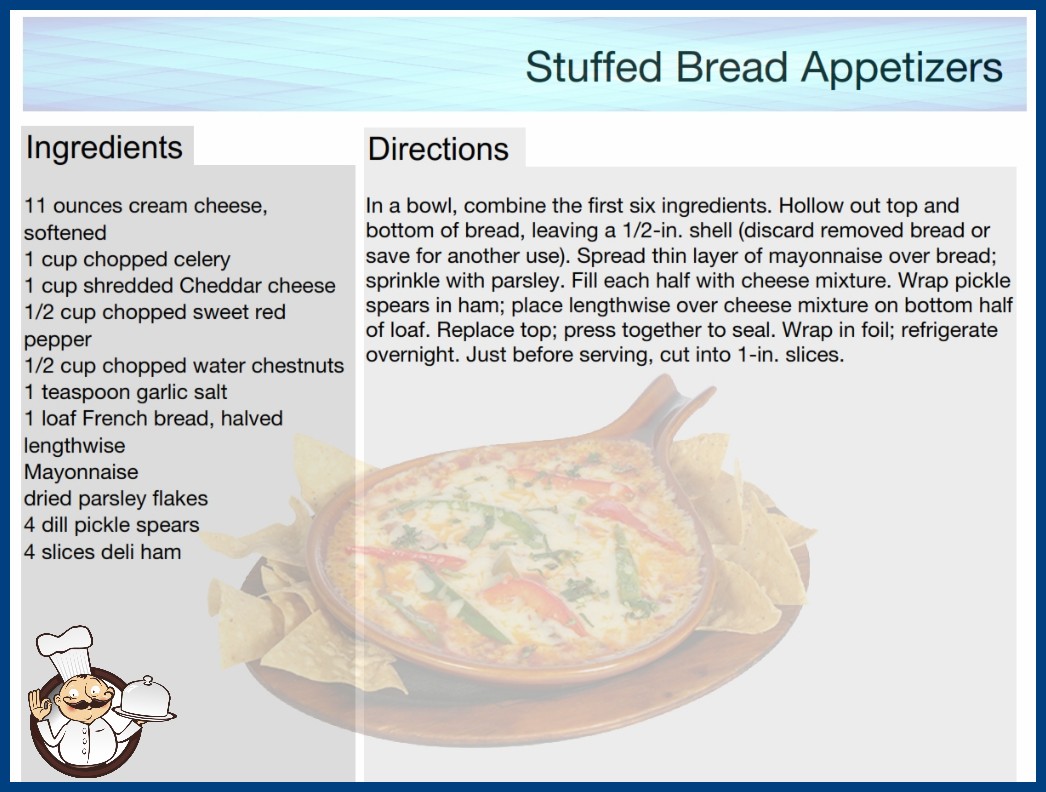 Stuffed Bread Appetizers

Ingredients

11 ounces cream cheese, softened
1 cup chopped celery
1 cup shredded Cheddar cheese
1/2 cup chopped sweet red pepper
1/2 cup chopped water chestnuts
1 teaspoon garlic salt
1 loaf French bread, halved lengthwise
Mayonnaise
dried parsley flakes
4 dill pickle spears
4 slices deli ham

Directions

In a bowl, combine the first six ingredients. Hollow out top and bottom of bread, leaving a 1/2-in. shell (discard removed bread or save for another use). Spread thin layer of mayonnaise over bread; sprinkle with parsley. Fill each half with cheese mixture. Wrap pickle spears in ham; place lengthwise over cheese mixture on bottom half of loaf. Replace top; press together to seal. Wrap in foil; refrigerate overnight. Just before serving, cut into 1-in. slices.